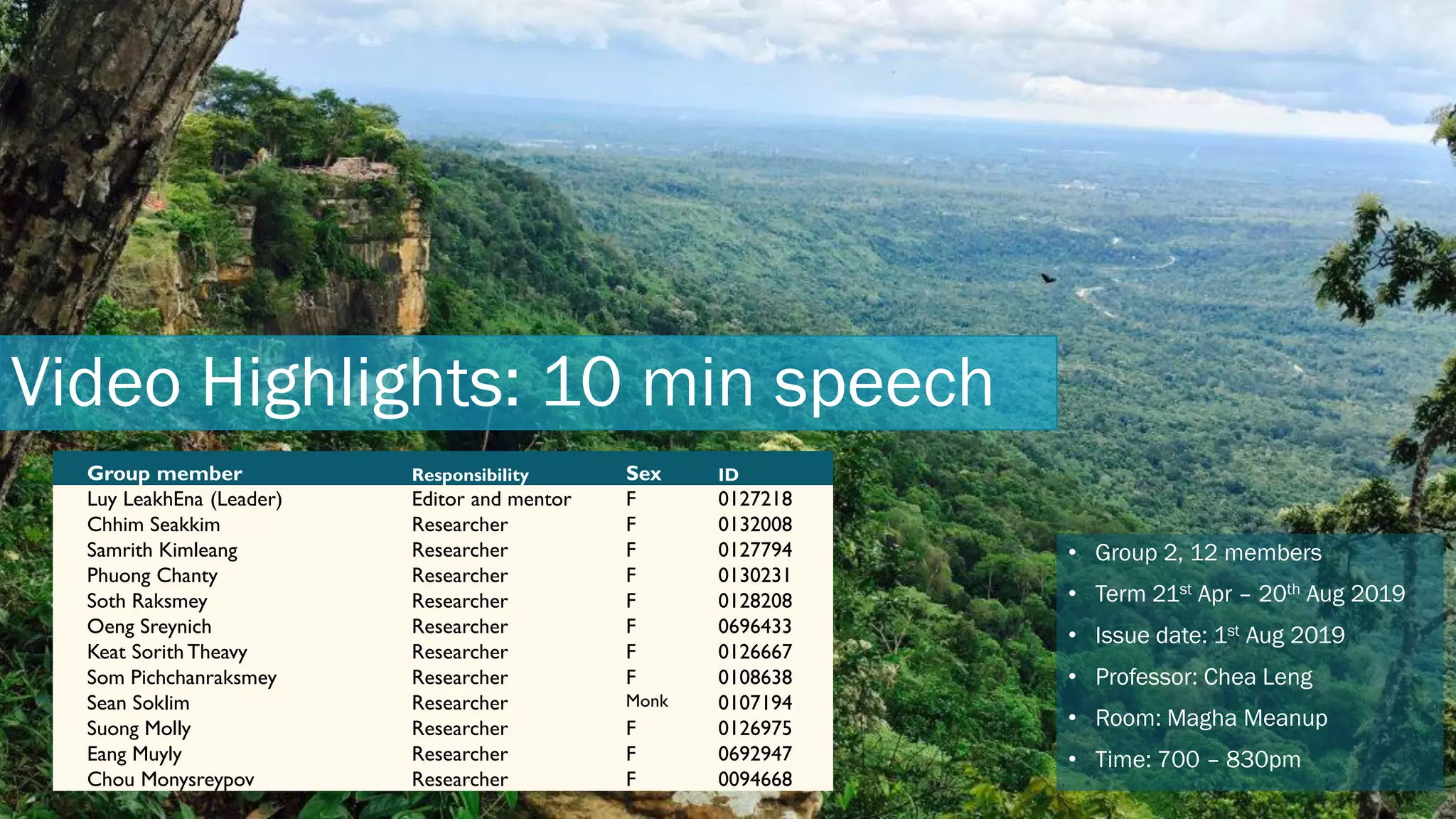 Video Highlights: 10 min speech

| Group member | Responsibility | Sex | ID |
|---|---|---|---|
| Luy LeakhEna (Leader) | Editor and mentor | F | 0127218 |
| Chhim Seakkim | Researcher | F | 0132008 |
| Samrith Kimleang | Researcher | F | 0127794 |
| Phuong Chanty | Researcher | F | 0130231 |
| Soth Raksmey | Researcher | F | 0128208 |
| Oeng Sreynich | Researcher | F | 0696433 |
| Keat Sorith Theavy | Researcher | F | 0126667 |
| Som Pichchanraksmey | Researcher | F | 0108638 |
| Sean Soklim | Researcher | Monk | 0107194 |
| Suong Molly | Researcher | F | 0126975 |
| Eang Muyly | Researcher | F | 0692947 |
| Chou Monysreypov | Researcher | F | 0094668 |

• Group 2, 12 members
• Term 21$^{st}$ Apr – 20$^{th}$ Aug 2019
• Issue date: 1$^{st}$ Aug 2019
• Professor: Chea Leng
• Room: Magha Meanup
• Time: 700 – 830pm